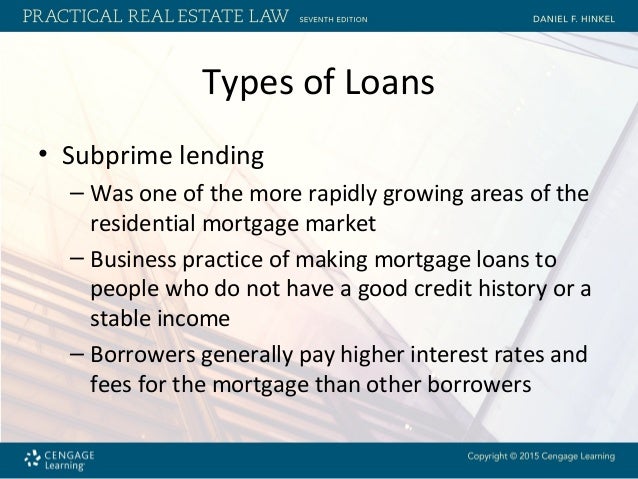 PRACTICAL REAL ESTATE LAW SEVENTH EDITION DANIEL F. HINKEL

Types of Loans

• Subprime lending
– Was one of the more rapidly growing areas of the residential mortgage market
– Business practice of making mortgage loans to people who do not have a good credit history or a stable income
– Borrowers generally pay higher interest rates and fees for the mortgage than other borrowers

CENGAGE Learning

Copyright © 2015 Cengage Learning